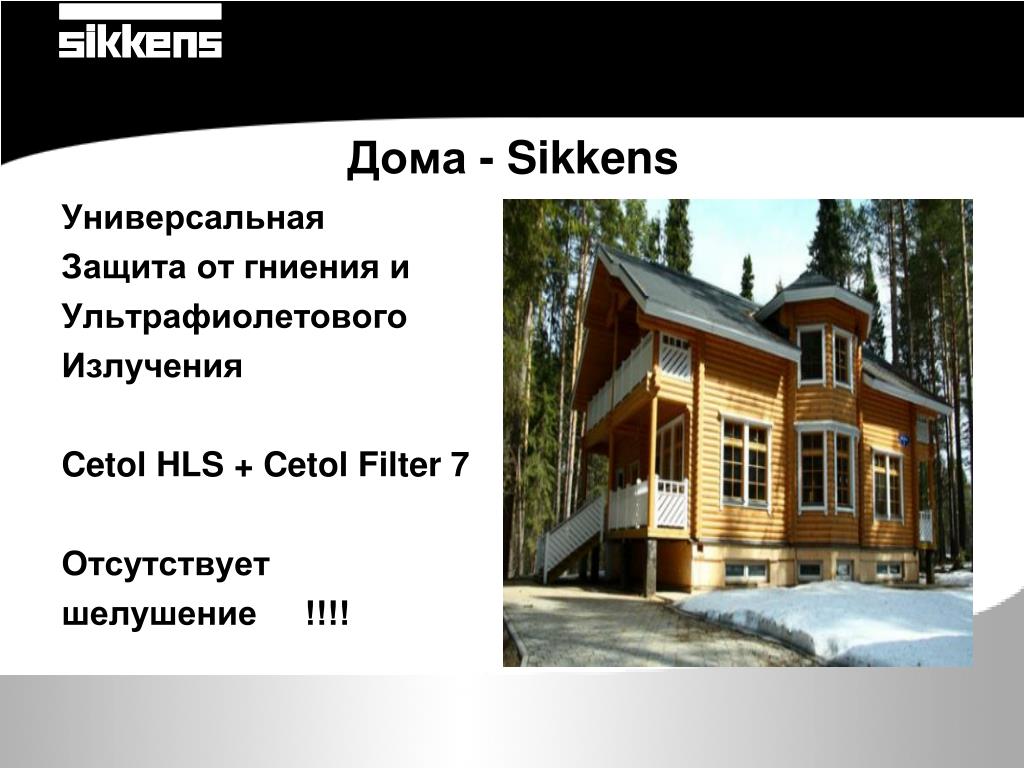 sikkens

Дома - Sikkens

Универсальная
Защита от гниения и
Ультрафиолетового
Излучения

Cetol HLS + Cetol Filter 7

Отсутствует
шелушение !!!!